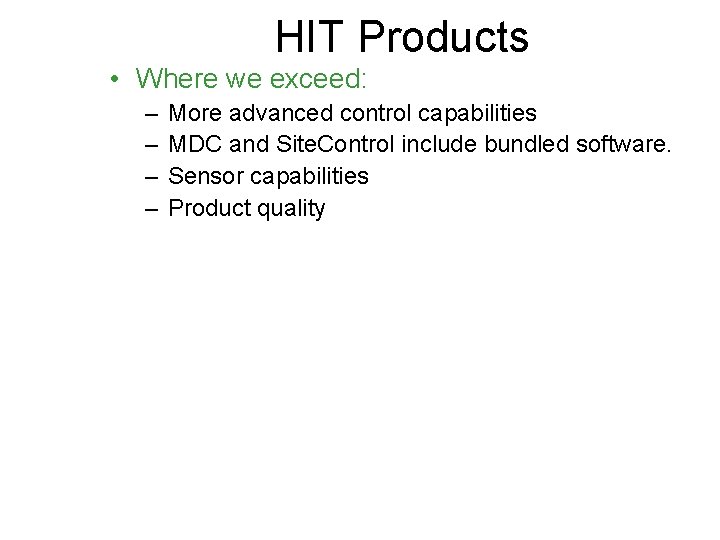 HIT Products

• Where we exceed:
– More advanced control capabilities
– MDC and SiteControl include bundled software.
– Sensor capabilities
– Product quality